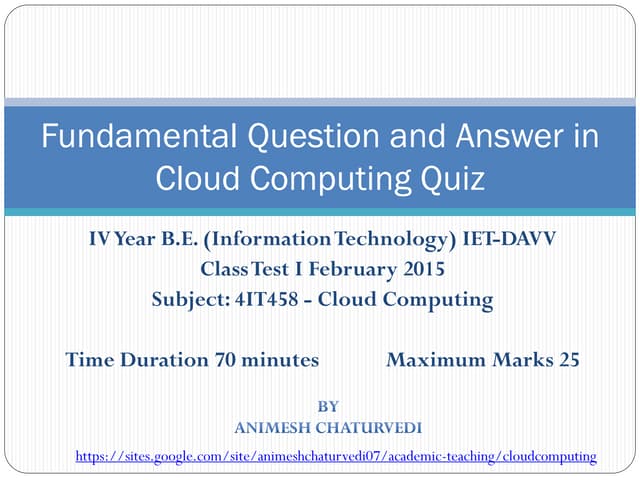 Fundamental Question and Answer in Cloud Computing Quiz

IV Year B.E. (Information Technology) IET-DAVV
Class Test I February 2015
Subject: 4IT458 – Cloud Computing

Time Duration 70 minutes Maximum Marks 25

BY
ANIMESH CHATURVEDI

https://sites.google.com/site/animeshchaturvedi07/academic-teaching/cloudcomputing